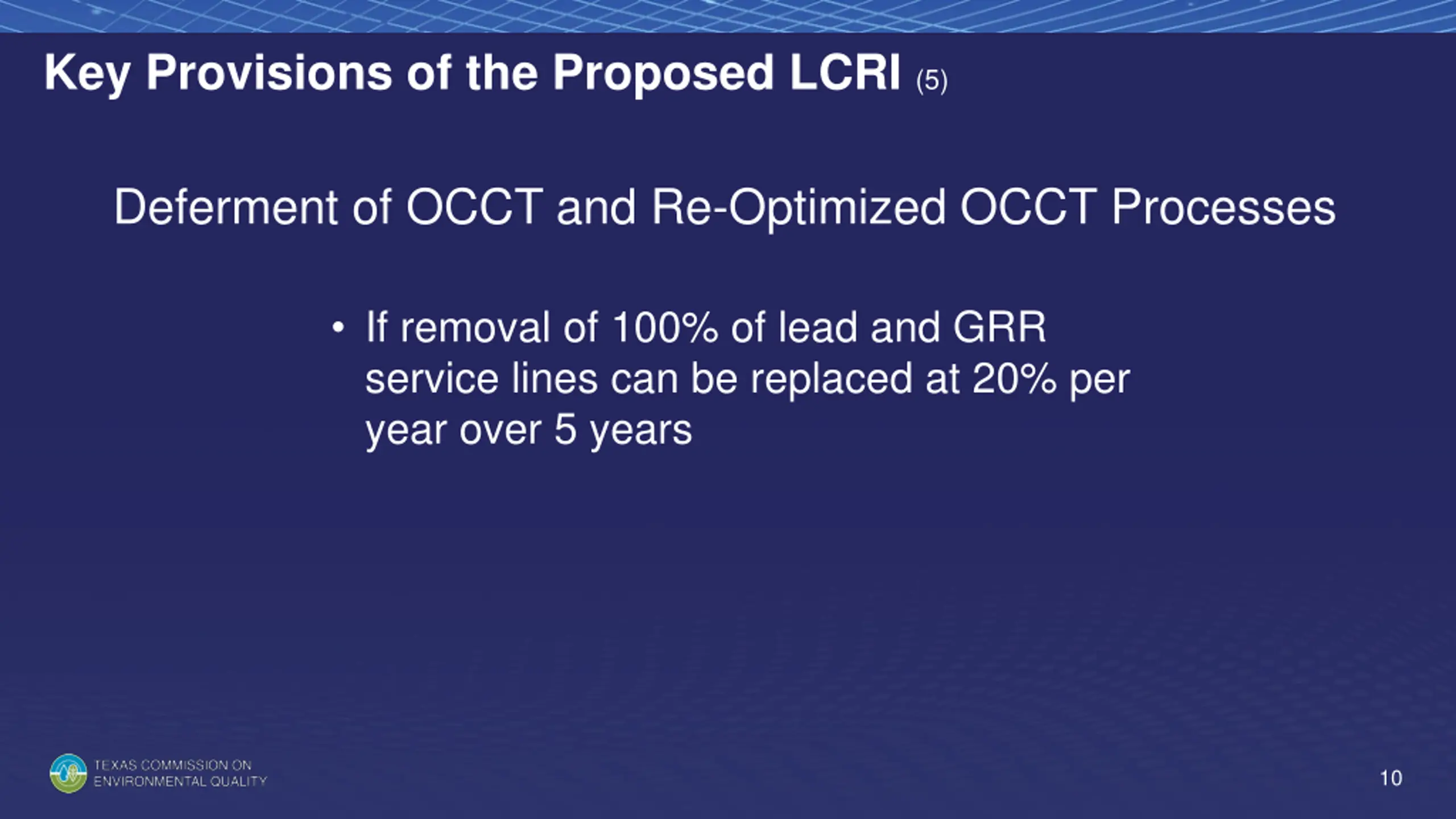 Key Provisions of the Proposed LCRI (5)

Deferment of OCCT and Re-Optimized OCCT Processes

• If removal of 100% of lead and GRR service lines can be replaced at 20% per year over 5 years

TEXAS COMMISSION ON ENVIRONMENTAL QUALITY

10